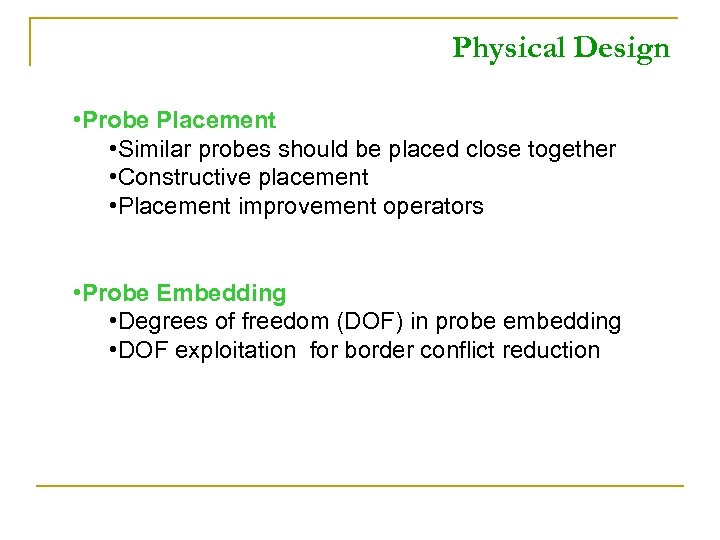 Physical Design

•Probe Placement
•Similar probes should be placed close together
•Constructive placement
•Placement improvement operators

•Probe Embedding
•Degrees of freedom (DOF) in probe embedding
•DOF exploitation for border conflict reduction